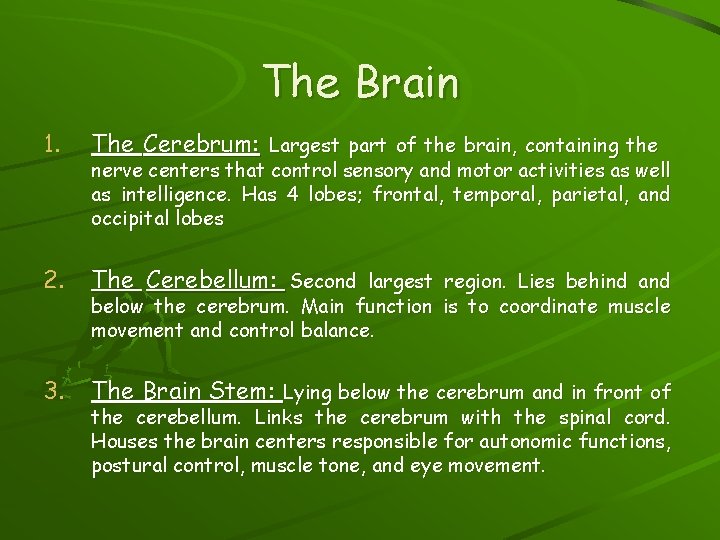 The Brain

1. The Cerebrum: Largest part of the brain, containing the nerve centers that control sensory and motor activities as well as intelligence. Has 4 lobes; frontal, temporal, parietal, and occipital lobes

2. The Cerebellum: Second largest region. Lies behind and below the cerebrum. Main function is to coordinate muscle movement and control balance.

3. The Brain Stem: Lying below the cerebrum and in front of the cerebellum. Links the cerebrum with the spinal cord. Houses the brain centers responsible for autonomic functions, postural control, muscle tone, and eye movement.